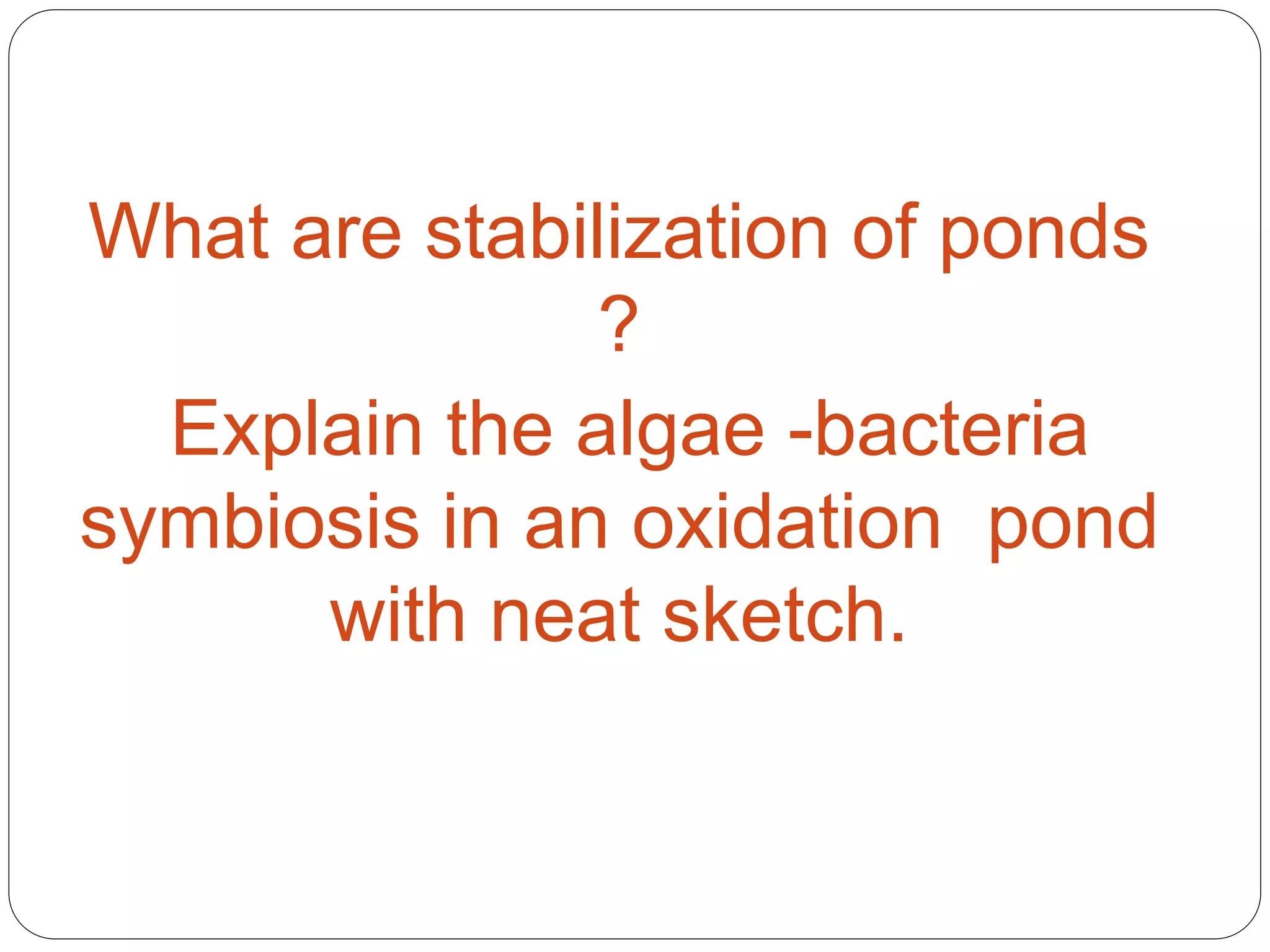 What are stabilization of ponds ?

Explain the algae -bacteria symbiosis in an oxidation pond with neat sketch.